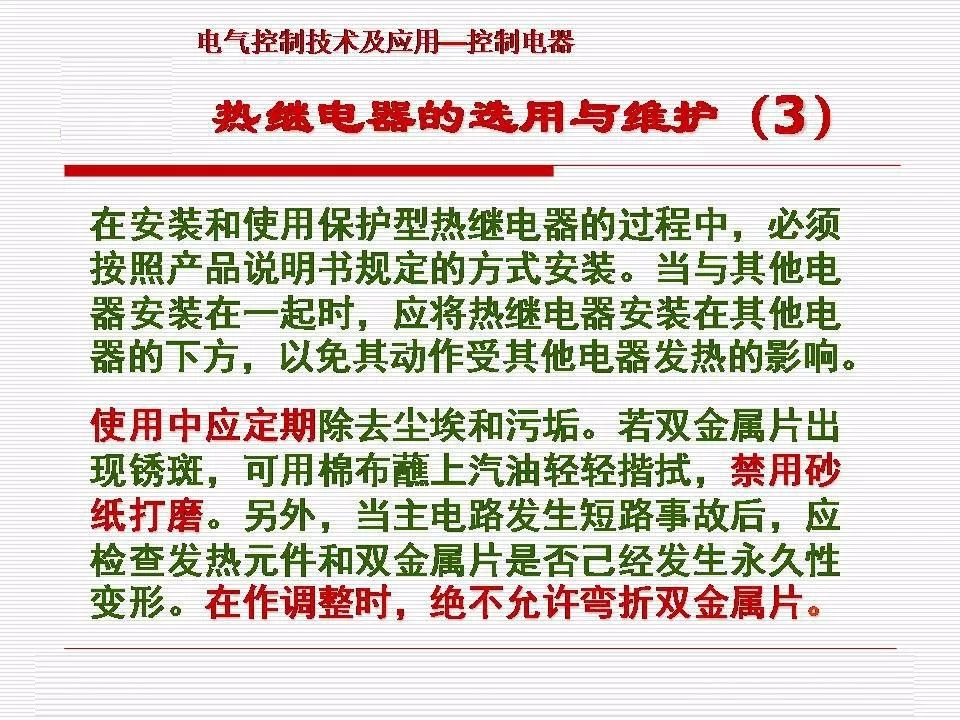 电气控制技术及应用—控制电器

热继电器的选用与维护（3）

在安装和使用保护型热继电器的过程中，必须按照产品说明书规定的方式安装。当与其他电器安装在一起时，应将热继电器安装在其他电器的下方，以免其动作受其他电器发热的影响。

使用中应定期除去尘埃和污垢。若双金属片出现锈斑，可用棉布蘸上汽油轻轻揩拭，禁用砂纸打磨。另外，当主电路发生短路事故后，应检查发热元件和双金属片是否已经发生永久性变形。在作调整时，绝不允许弯折双金属片。